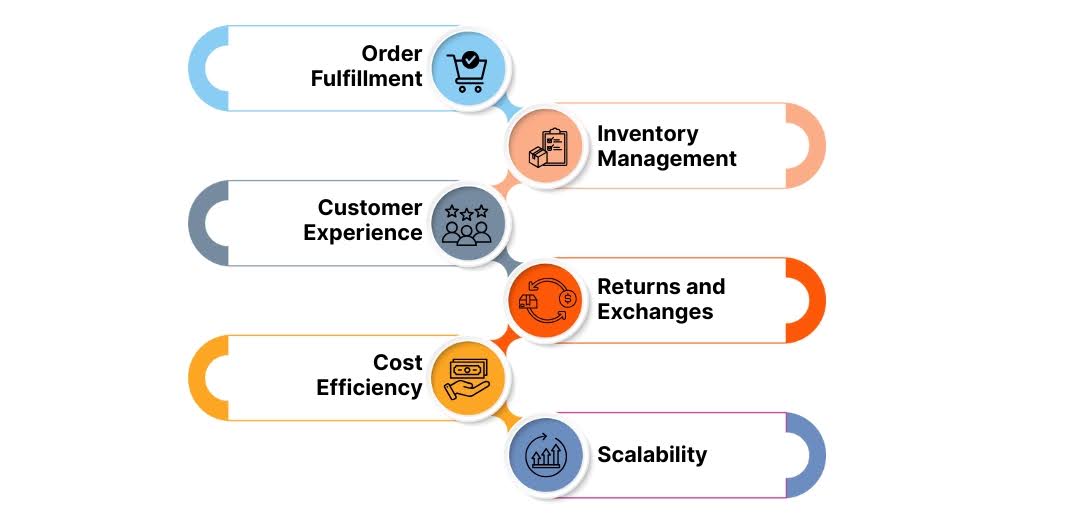 Order Fulfillment

Inventory Management

Customer Experience

Returns and Exchanges

Cost Efficiency

Scalability